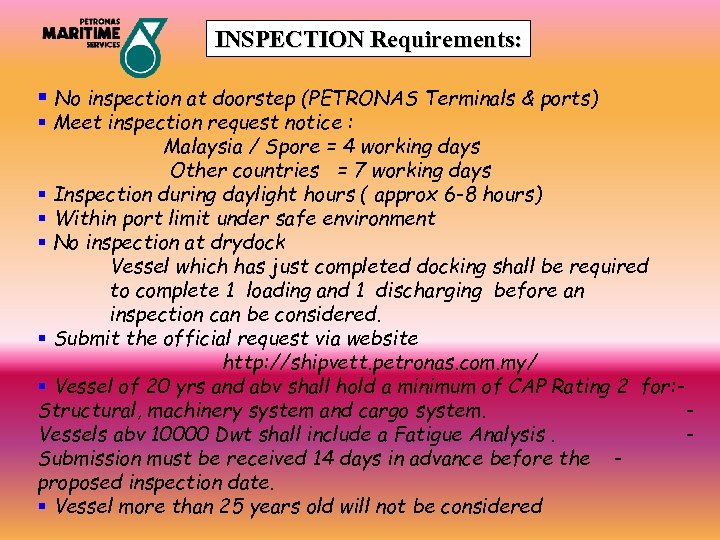 PETRONAS
MARITIME
SERVICES

INSPECTION Requirements:

▪ No inspection at doorstep (PETRONAS Terminals & ports)
▪ Meet inspection request notice :
Malaysia / Spore = 4 working days
Other countries = 7 working days
▪ Inspection during daylight hours ( approx 6-8 hours)
▪ Within port limit under safe environment
▪ No inspection at drydock
Vessel which has just completed docking shall be required to complete 1 loading and 1 discharging before an inspection can be considered.
▪ Submit the official request via website
http://shipvett.petronas.com.my/
▪ Vessel of 20 yrs and abv shall hold a minimum of CAP Rating 2 for:- Structural, machinery system and cargo system. - Vessels abv 10000 Dwt shall include a Fatigue Analysis . - Submission must be received 14 days in advance before the - proposed inspection date.
▪ Vessel more than 25 years old will not be considered